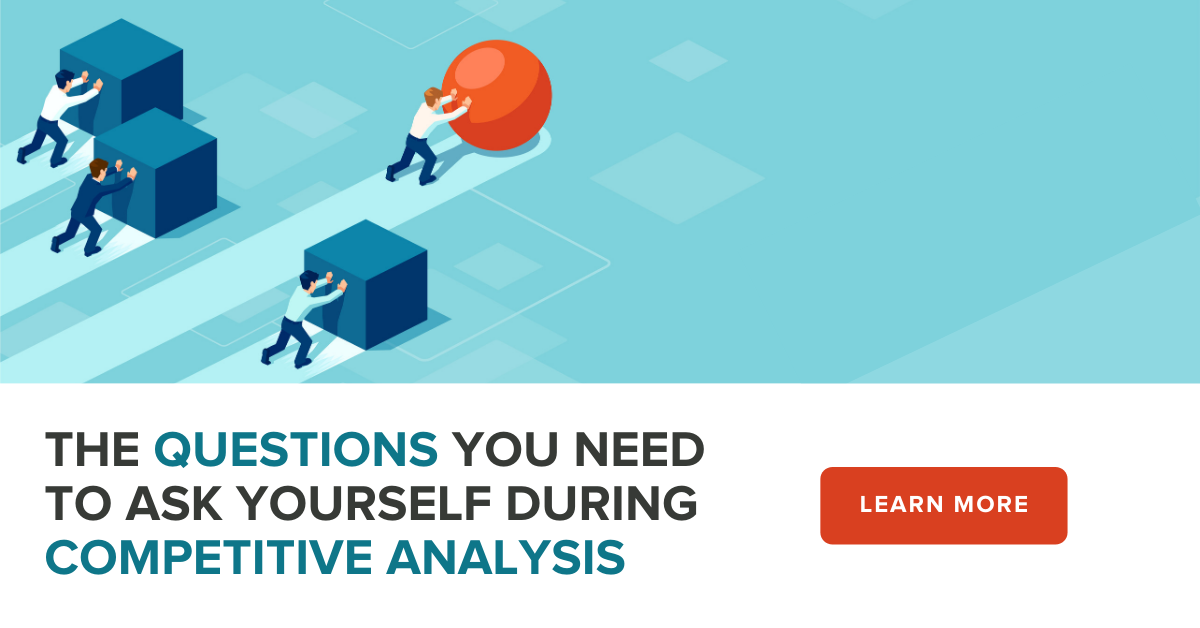 THE QUESTIONS YOU NEED TO ASK YOURSELF DURING COMPETITIVE ANALYSIS

LEARN MORE